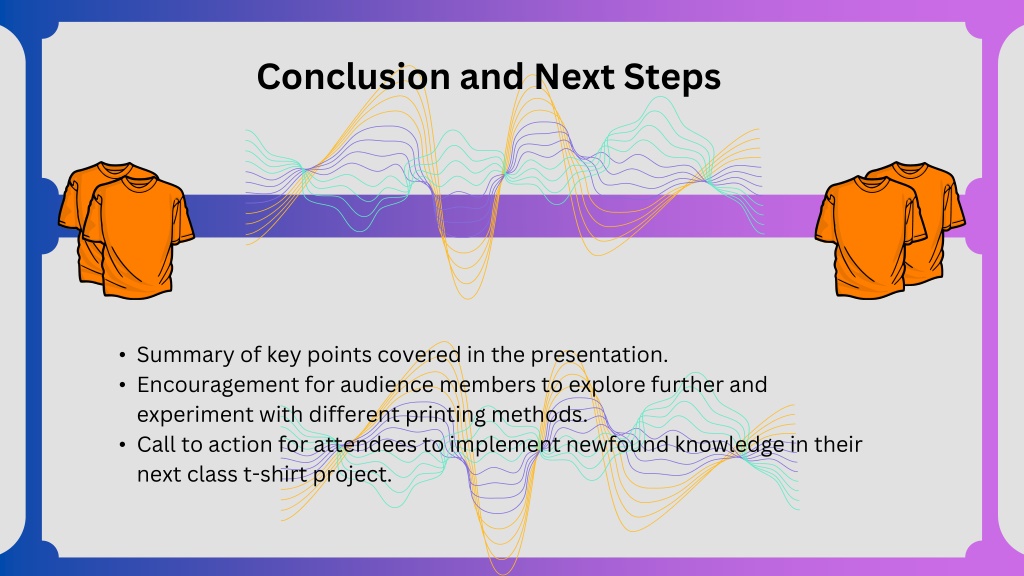 Conclusion and Next Steps

• Summary of key points covered in the presentation.
• Encouragement for audience members to explore further and experiment with different printing methods.
• Call to action for attendees to implement newfound knowledge in their next class t-shirt project.